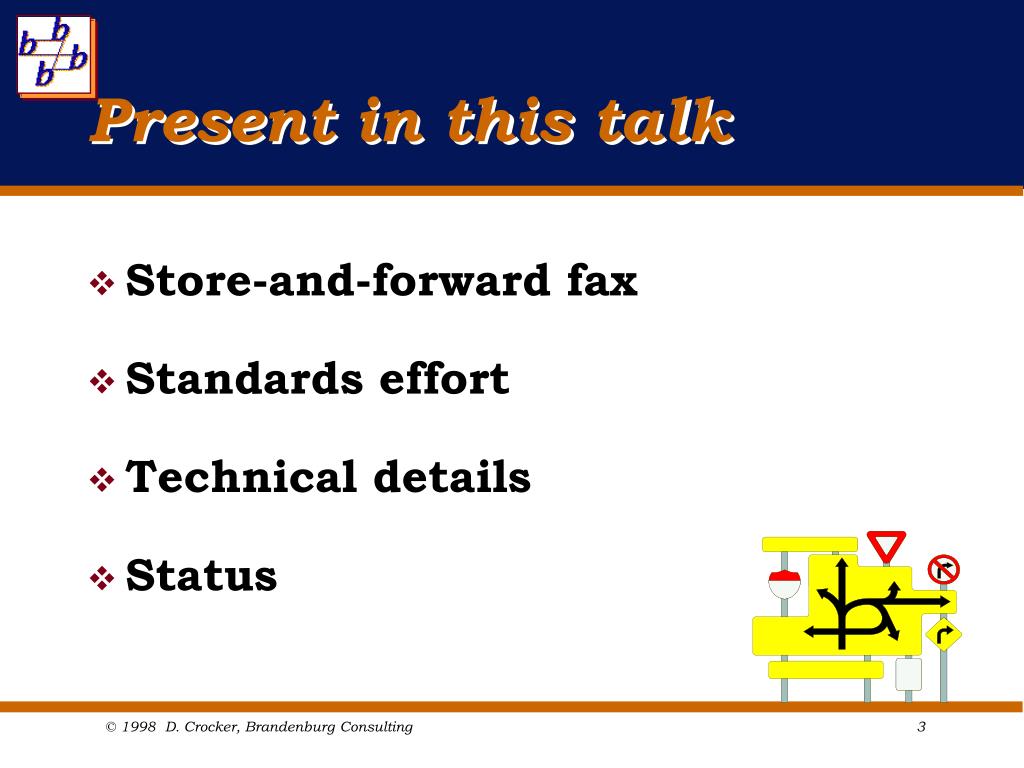 b b b b

Present in this talk

❖ Store-and-forward fax

❖ Standards effort

❖ Technical details

❖ Status

© 1998 D. Crocker, Brandenburg Consulting

3